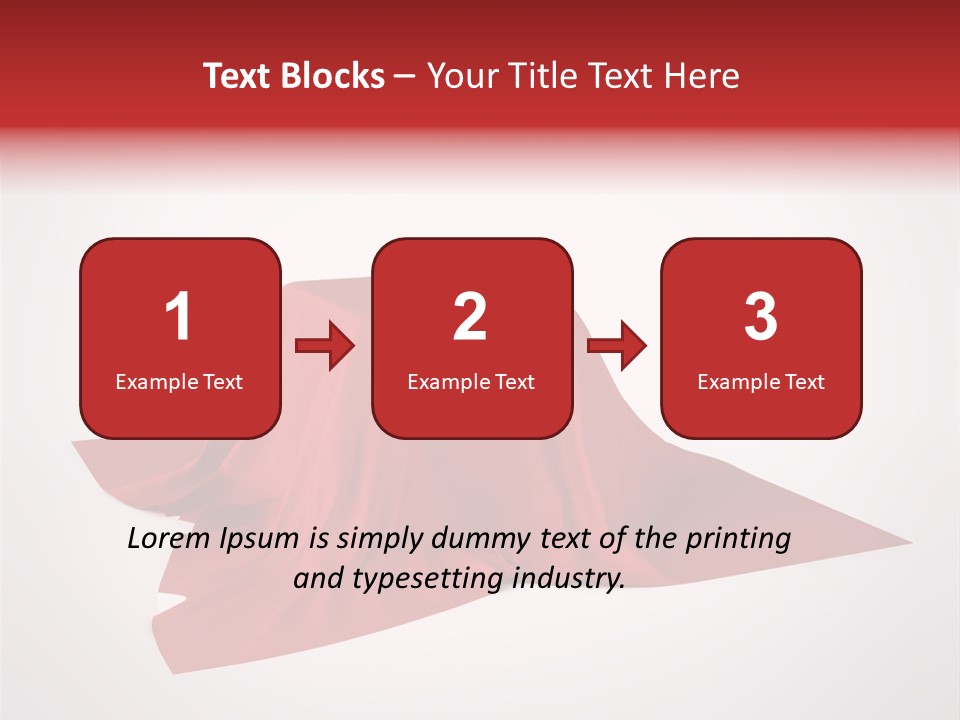 Text Blocks – Your Title Text Here

1
Example Text

2
Example Text

3
Example Text

Lorem Ipsum is simply dummy text of the printing and typesetting industry.